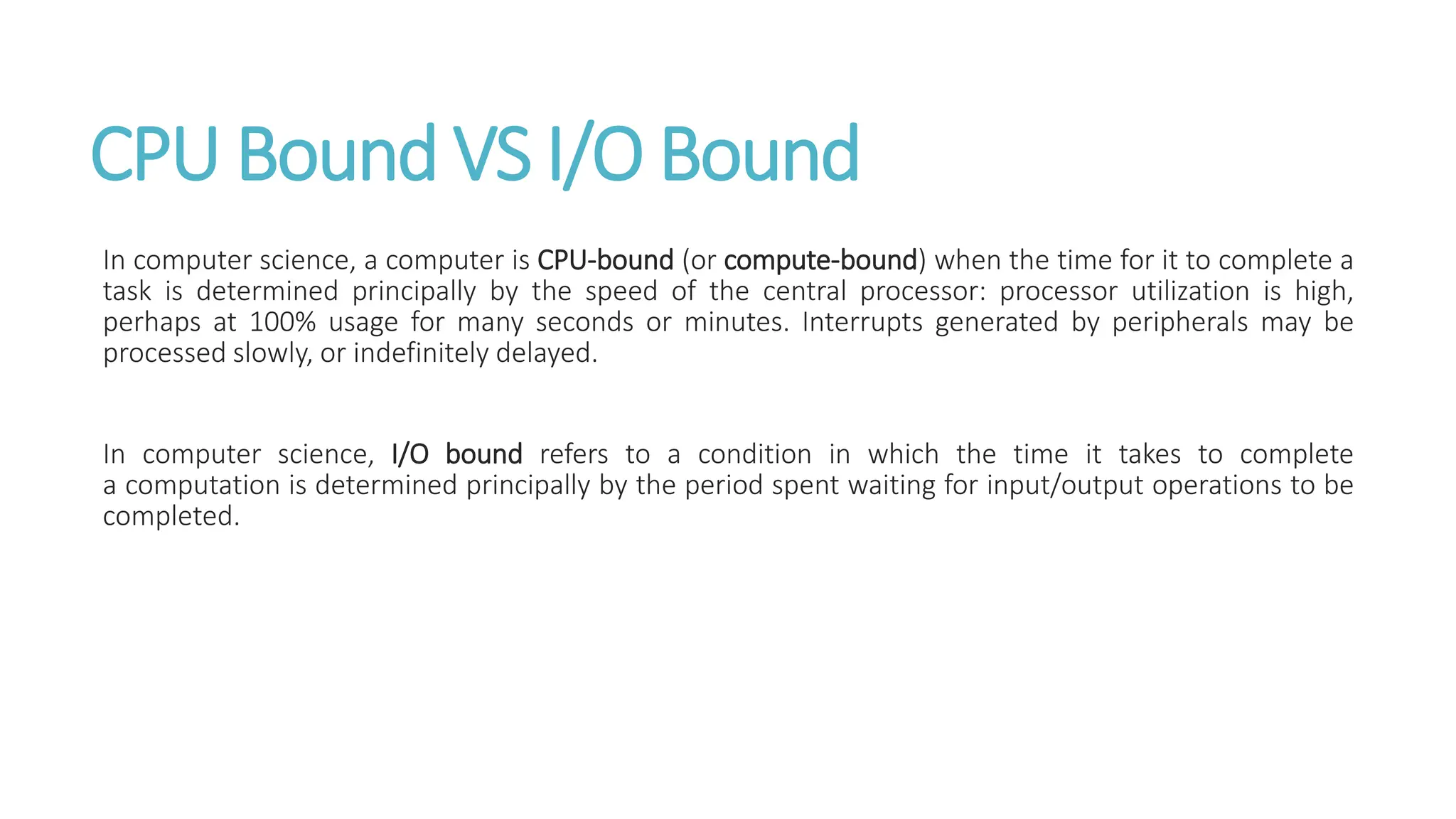 CPU Bound VS I/O Bound

In computer science, a computer is CPU-bound (or compute-bound) when the time for it to complete a task is determined principally by the speed of the central processor: processor utilization is high, perhaps at 100% usage for many seconds or minutes. Interrupts generated by peripherals may be processed slowly, or indefinitely delayed.

In computer science, I/O bound refers to a condition in which the time it takes to complete a computation is determined principally by the period spent waiting for input/output operations to be completed.